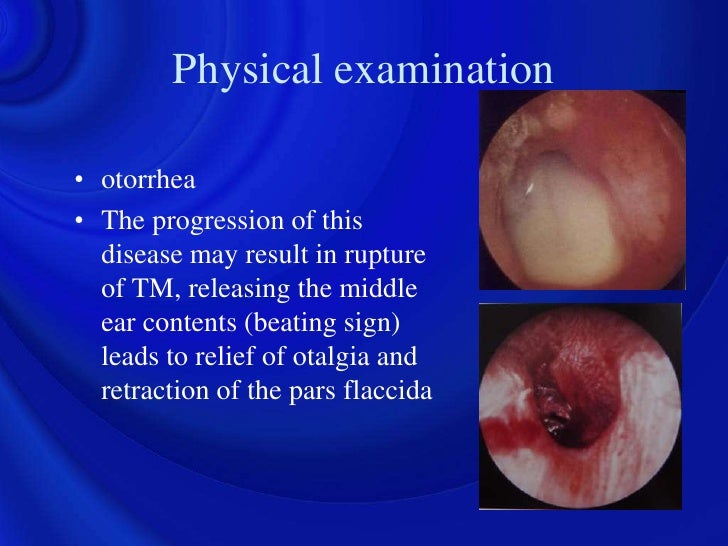 Physical examination

• otorrhea
• The progression of this disease may result in rupture of TM, releasing the middle ear contents (beating sign) leads to relief of otalgia and retraction of the pars flaccida